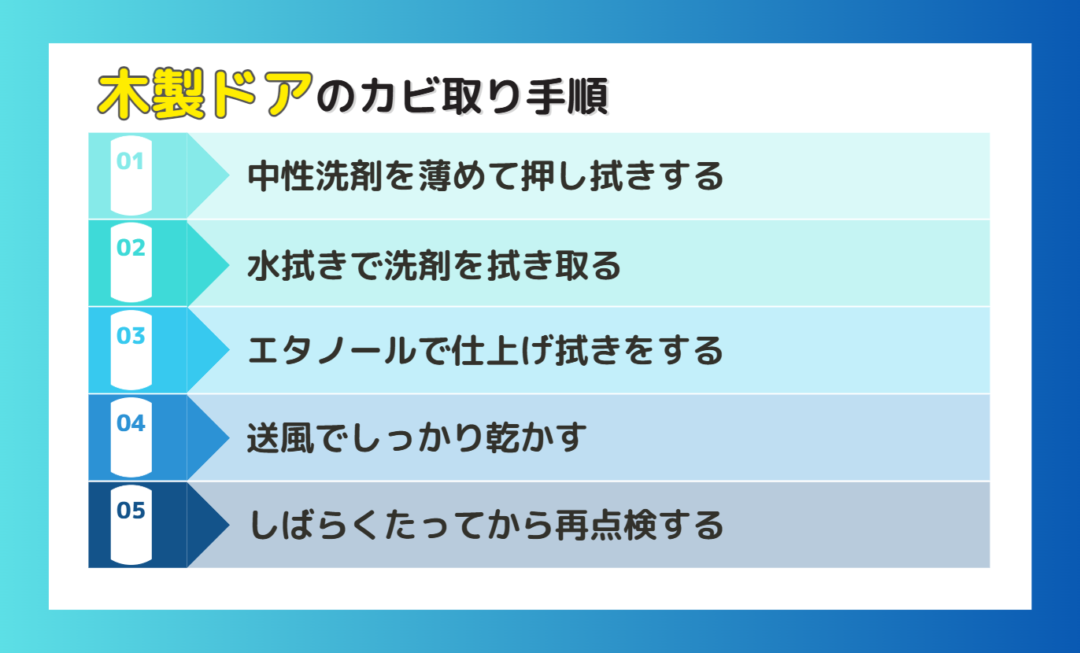 木製ドアのカビ取り手順

01 中性洗剤を薄めて押し拭きする

02 水拭きで洗剤を拭き取る

03 エタノールで仕上げ拭きをする

04 送風でしっかり乾かす

05 しばらくたってから再点検する